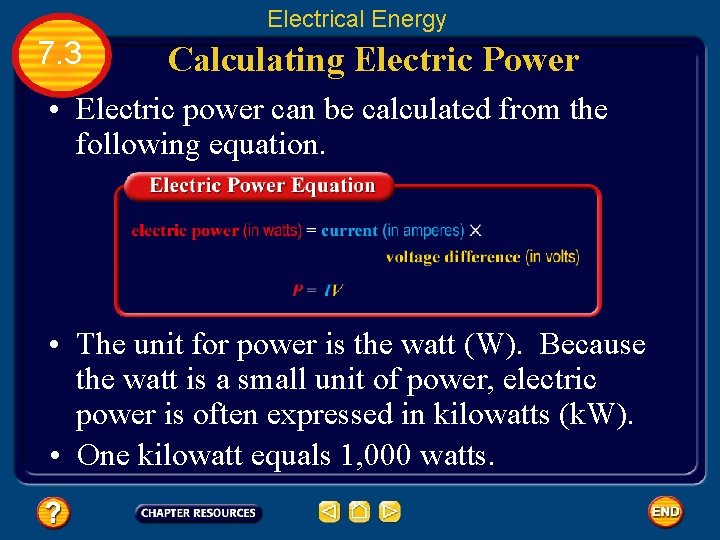 Electrical Energy

7.3

Calculating Electric Power

• Electric power can be calculated from the following equation.

Electric Power Equation

electric power (in watts) = current (in amperes) × voltage difference (in volts)

$P = IV$

• The unit for power is the watt (W). Because the watt is a small unit of power, electric power is often expressed in kilowatts (kW).

• One kilowatt equals 1,000 watts.

?

CHAPTER RESOURCES

END